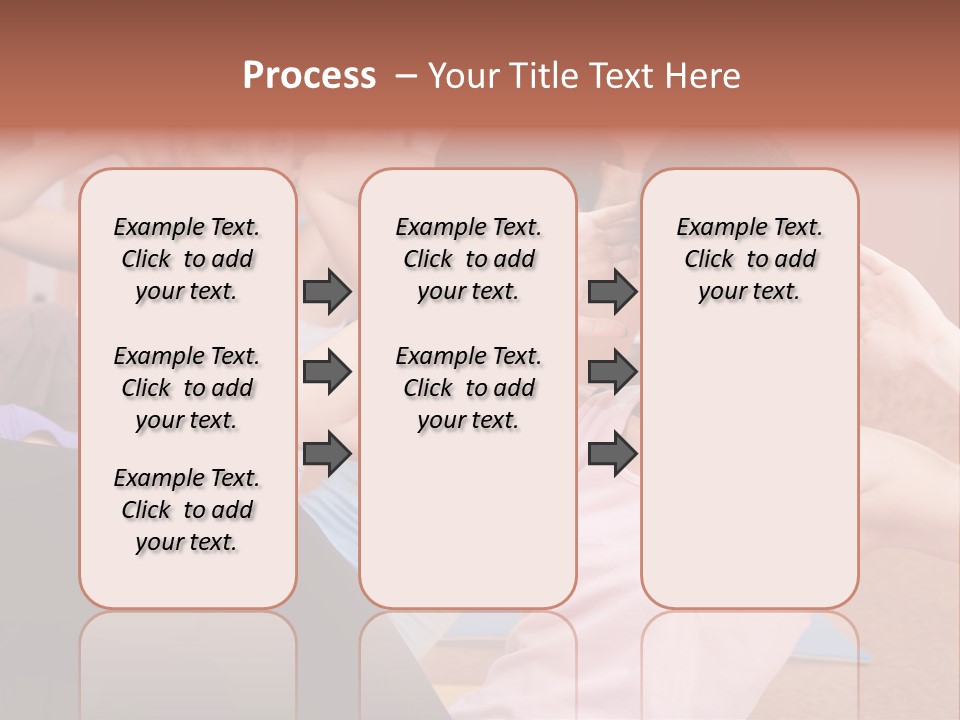 Process – Your Title Text Here

Example Text. Click to add your text.

Example Text. Click to add your text.

Example Text. Click to add your text.

Example Text. Click to add your text.

Example Text. Click to add your text.

Example Text. Click to add your text.